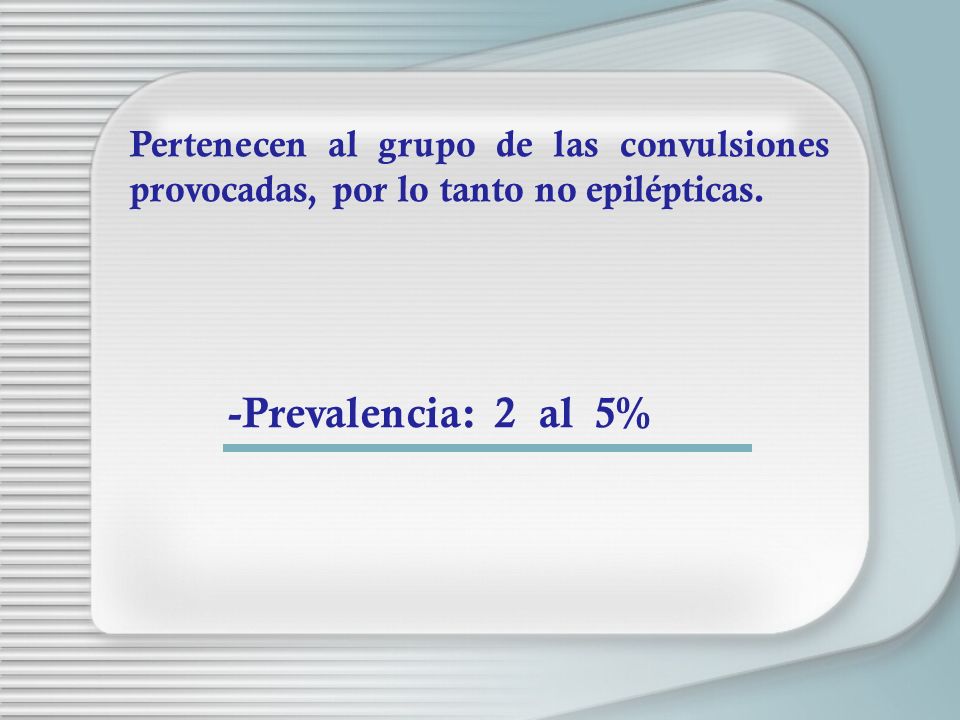 Pertenecen al grupo de las convulsiones provocadas, por lo tanto no epilépticas.

-Prevalencia: 2 al 5%